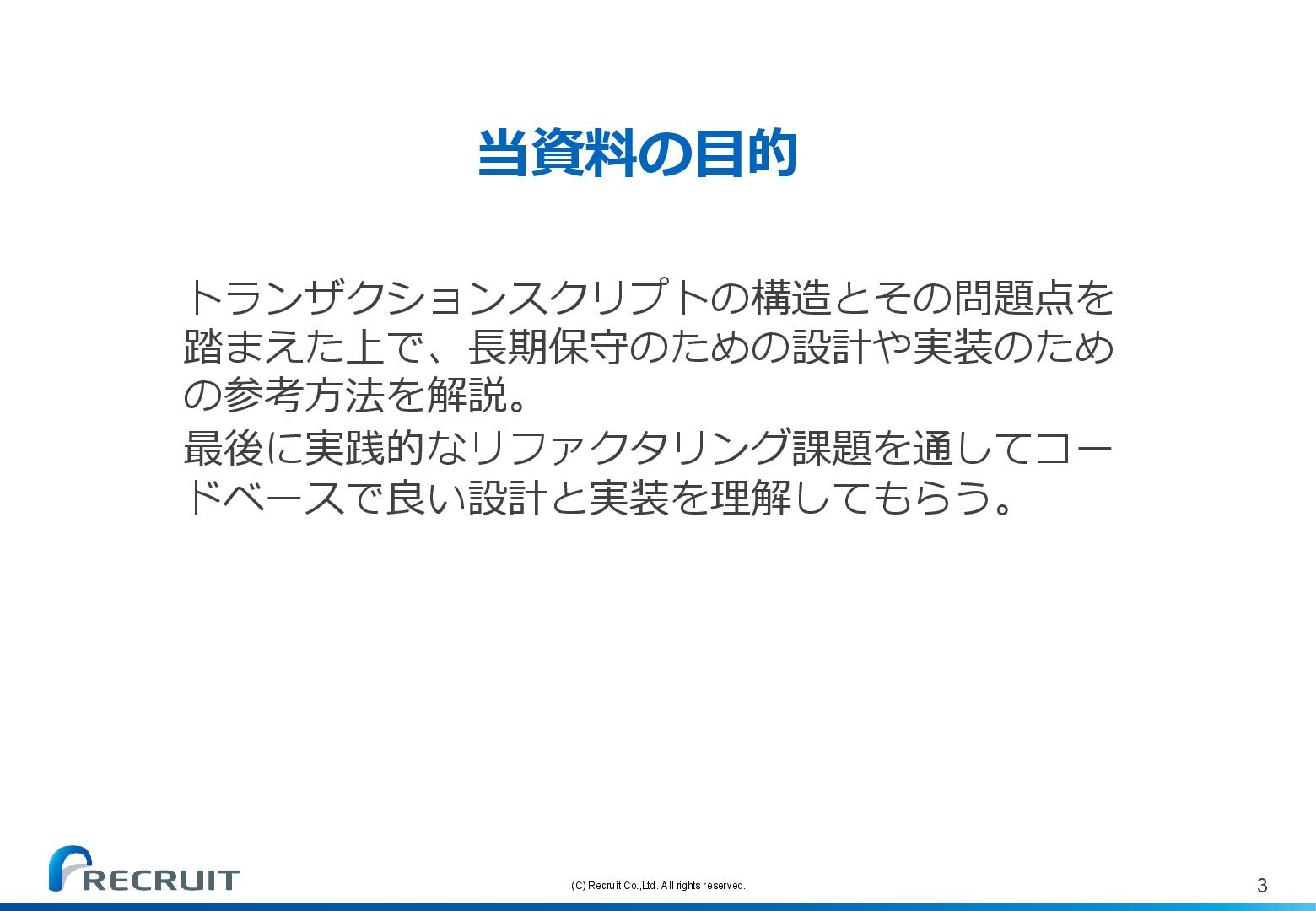 当資料の目的

トランザクションスクリプトの構造とその問題点を踏まえた上で、長期保守のための設計や実装のための参考方法を解説。
最後に実践的なリファクタリング課題を通してコードベースで良い設計と実装を理解してもらう。

RECRUIT

(C) Recruit Co.,Ltd. All rights reserved.

3